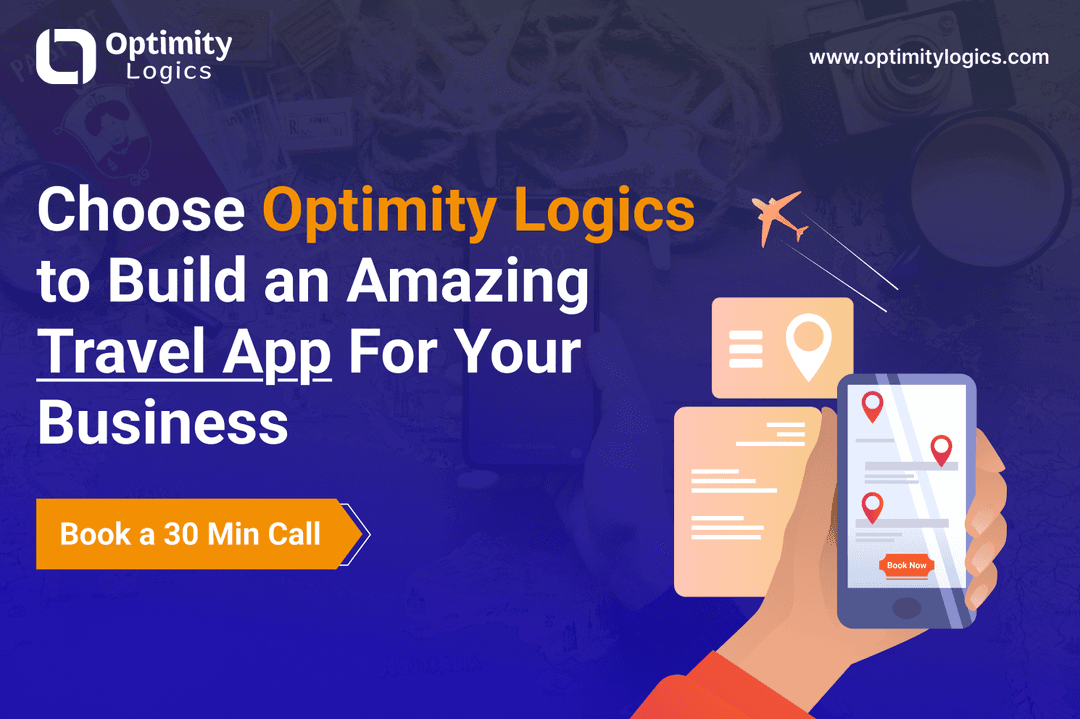 Optimity Logics

www.optimitylogics.com

Choose Optimity Logics to Build an Amazing Travel App For Your Business

Book a 30 Min Call

Book Now